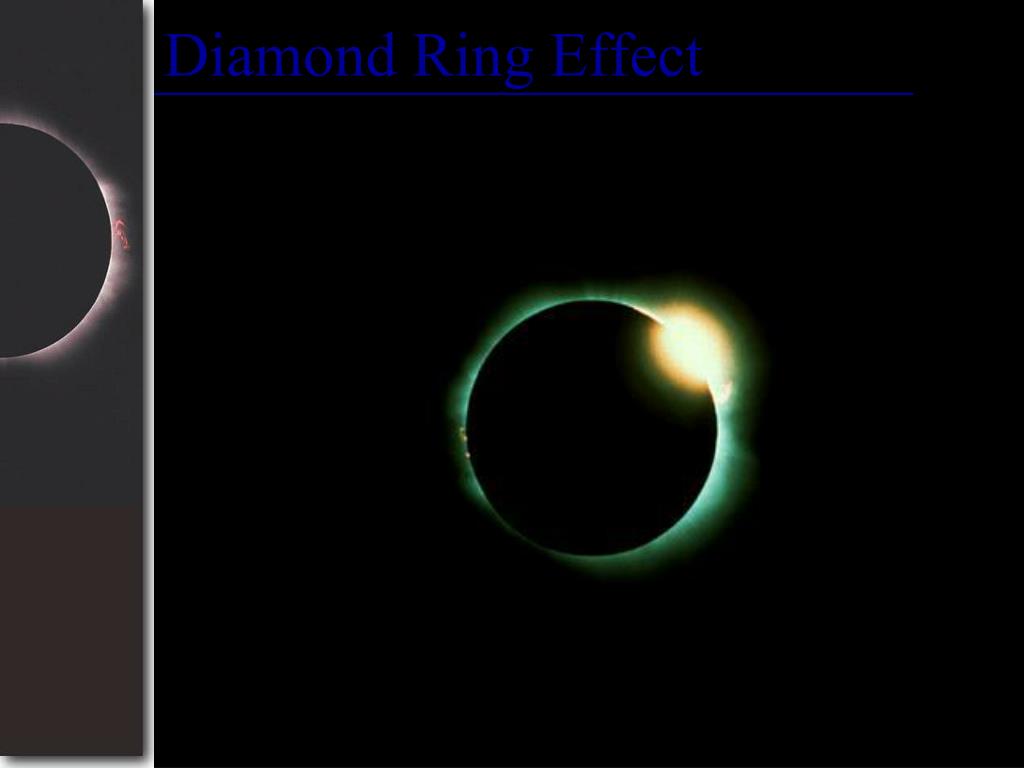 Diamond Ring Effect